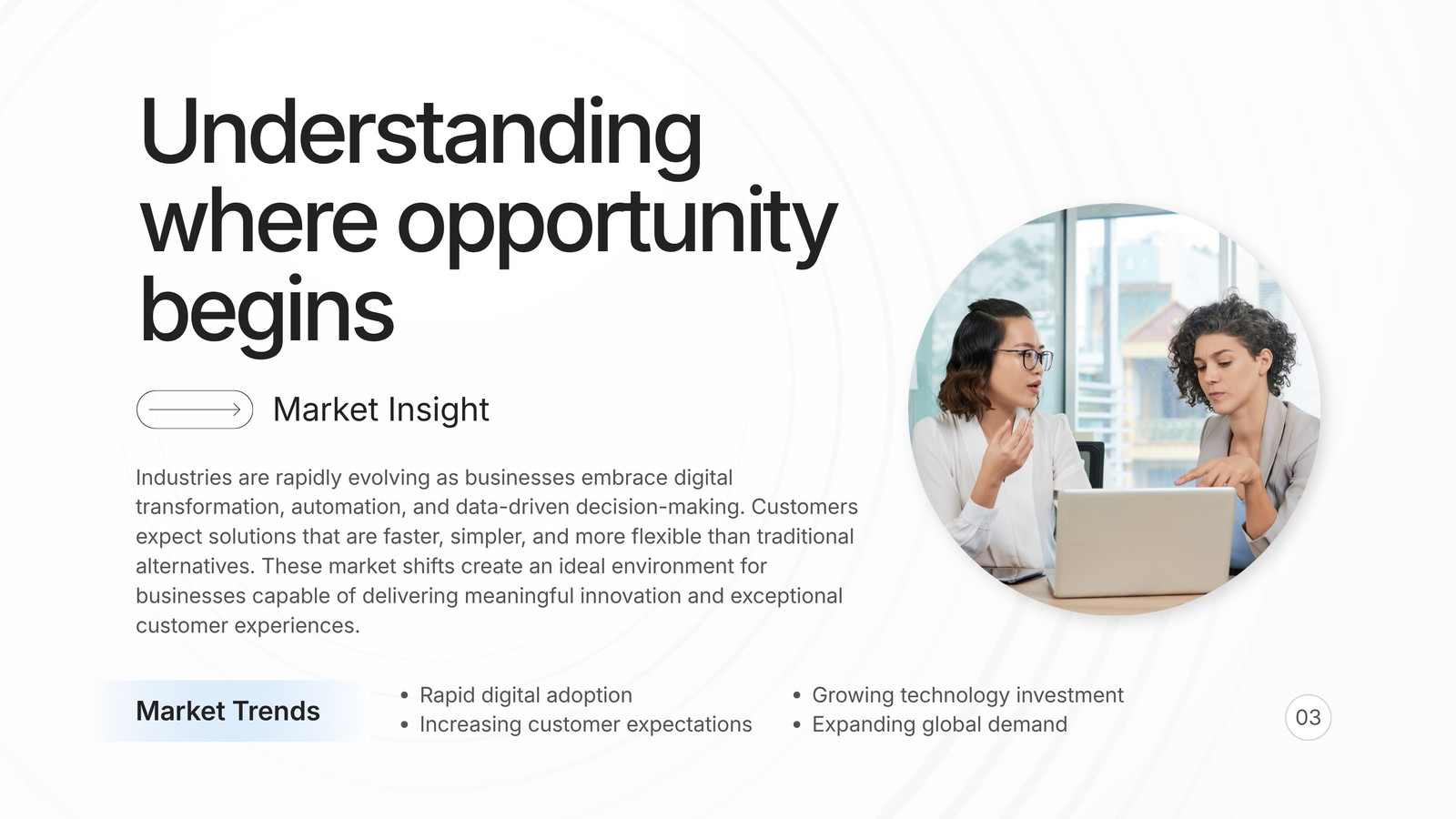 Understanding where opportunity begins

Market Insight

Industries are rapidly evolving as businesses embrace digital transformation, automation, and data-driven decision-making. Customers expect solutions that are faster, simpler, and more flexible than traditional alternatives. These market shifts create an ideal environment for businesses capable of delivering meaningful innovation and exceptional customer experiences.

Market Trends

• Rapid digital adoption
• Increasing customer expectations

• Growing technology investment
• Expanding global demand

03